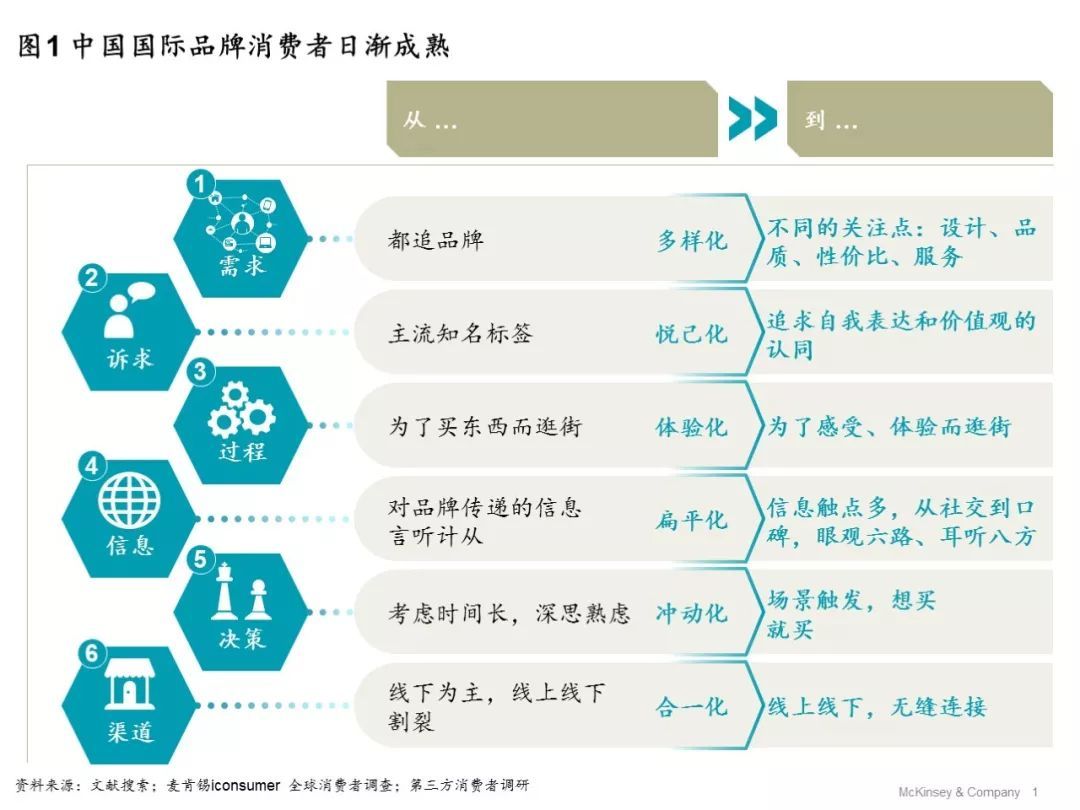 图1 中国国际品牌消费者日渐成熟

从 …

到 …

1 需求

都追品牌

多样化

不同的关注点：设计、品质、性价比、服务

2 诉求

主流知名标签

悦己化

追求自我表达和价值观的认同

3 过程

为了买东西而逛街

体验化

为了感受、体验而逛街

4 信息

对品牌传递的信息言听计从

扁平化

信息触点多，从社交到口碑，眼观六路、耳听八方

5 决策

考虑时间长，深思熟虑

冲动化

场景触发，想买就买

6 渠道

线下为主，线上线下割裂

合一化

线上线下，无缝连接

资料来源：文献搜索；麦肯锡iconsumer 全球消费者调查；第三方消费者调研

McKinsey & Company 1